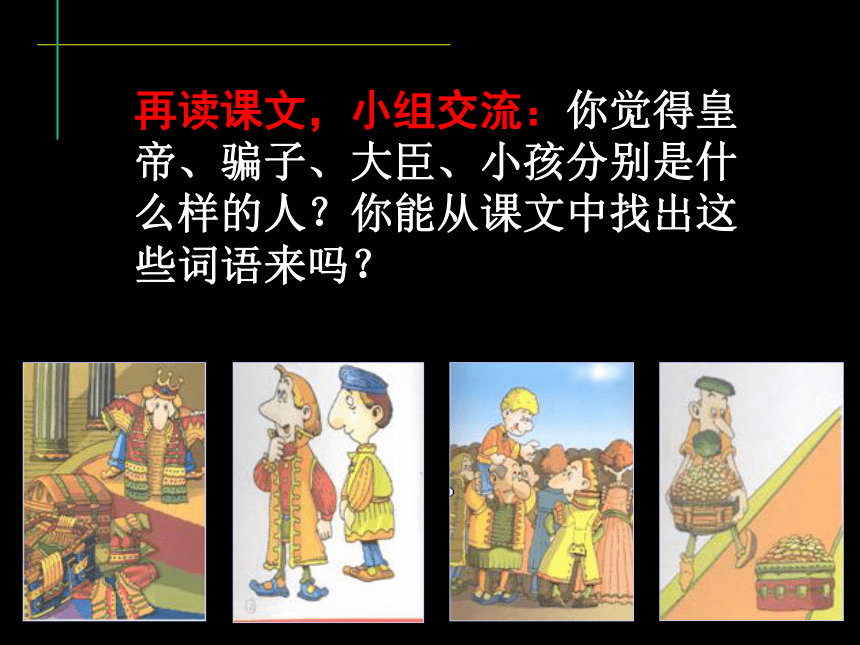 再读课文，小组交流：你觉得皇帝、骗子、大臣、小孩分别是什么样的人？你能从课文中找出这些词语来吗？